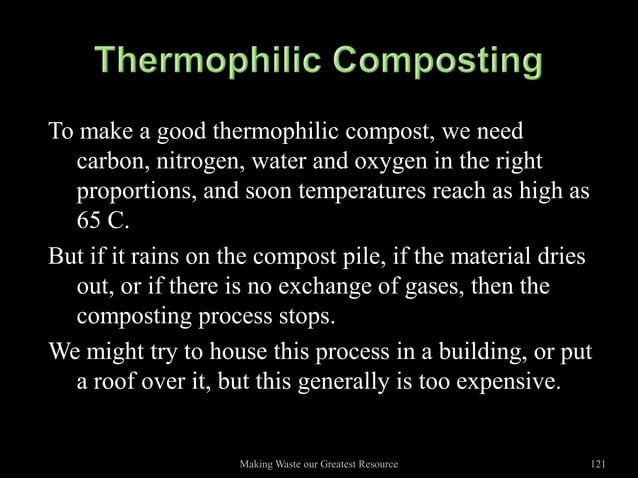 Thermophilic Composting

To make a good thermophilic compost, we need carbon, nitrogen, water and oxygen in the right proportions, and soon temperatures reach as high as 65 C.

But if it rains on the compost pile, if the material dries out, or if there is no exchange of gases, then the composting process stops.

We might try to house this process in a building, or put a roof over it, but this generally is too expensive.

Making Waste our Greatest Resource

121